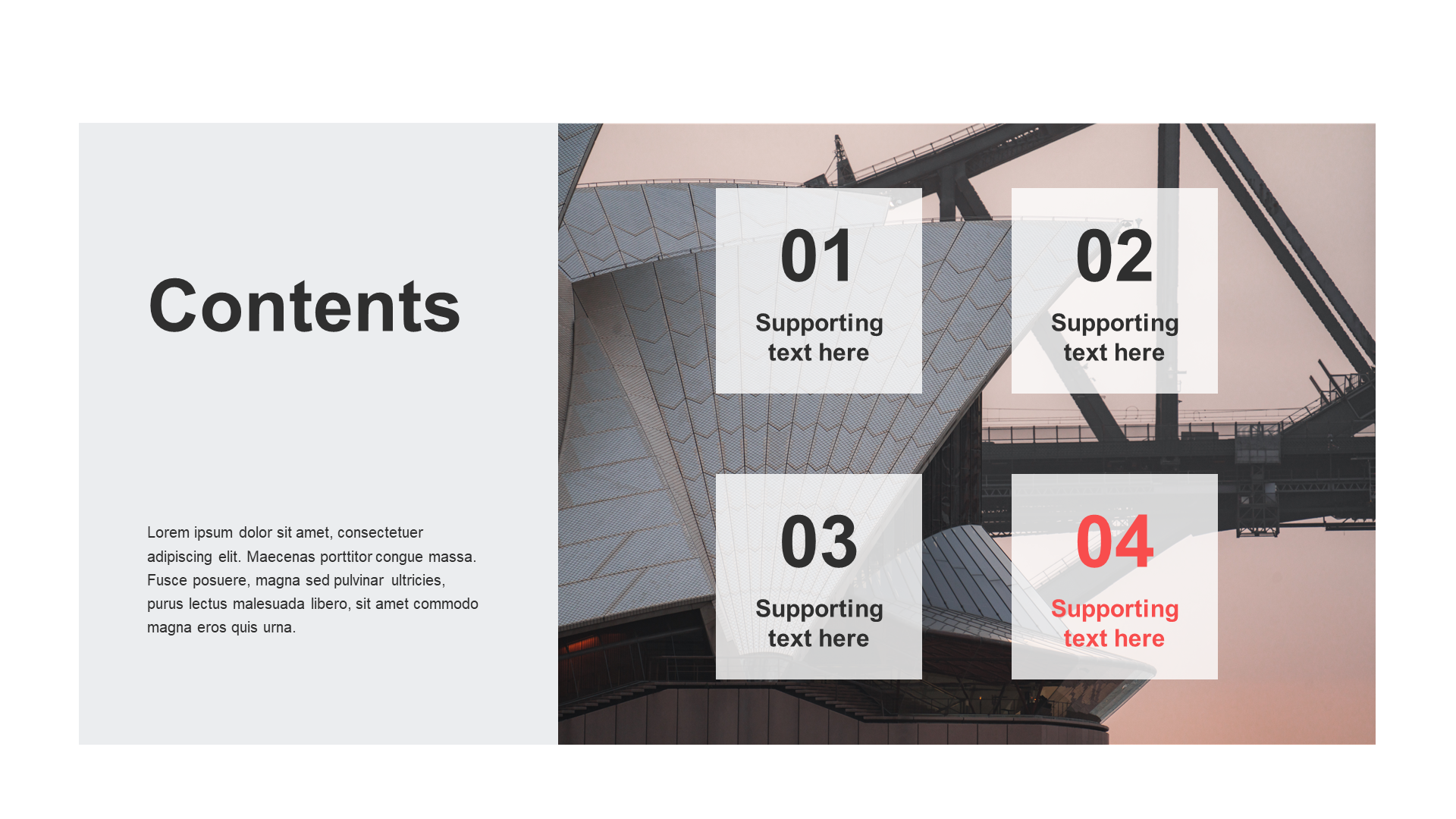 Contents

Lorem ipsum dolor sit amet, consectetuer adipiscing elit. Maecenas porttitor congue massa. Fusce posuere, magna sed pulvinar ultricies, purus lectus malesuada libero, sit amet commodo magna eros quis urna.

01

Supporting text here

02

Supporting text here

03

Supporting text here

04

Supporting text here